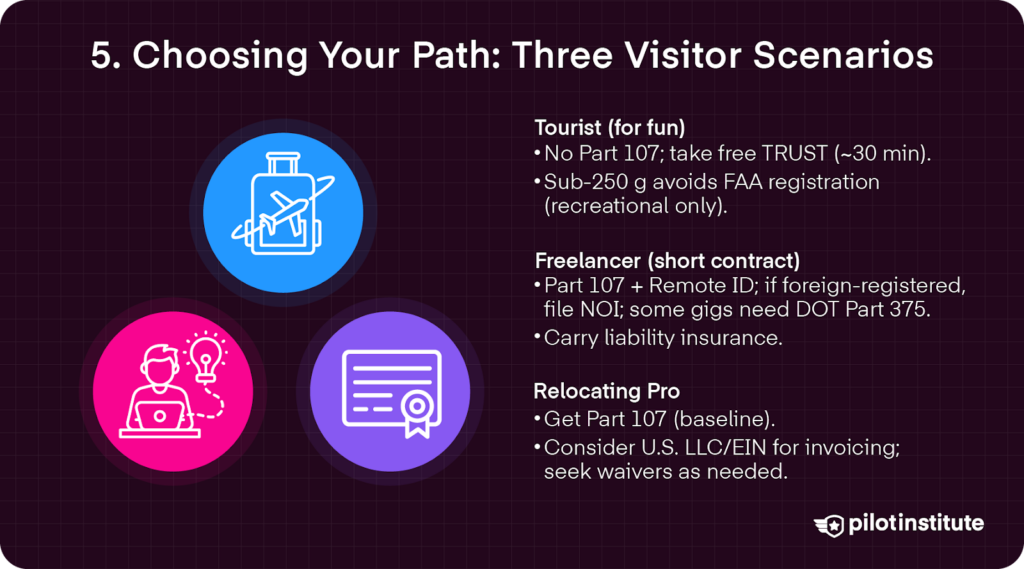 5. Choosing Your Path: Three Visitor Scenarios

Tourist (for fun)
• No Part 107; take free TRUST (~30 min).
• Sub-250 g avoids FAA registration (recreational only).

Freelancer (short contract)
• Part 107 + Remote ID; if foreign-registered, file NOI; some gigs need DOT Part 375.
• Carry liability insurance.

Relocating Pro
• Get Part 107 (baseline).
• Consider U.S. LLC/EIN for invoicing; seek waivers as needed.

pilotinstitute